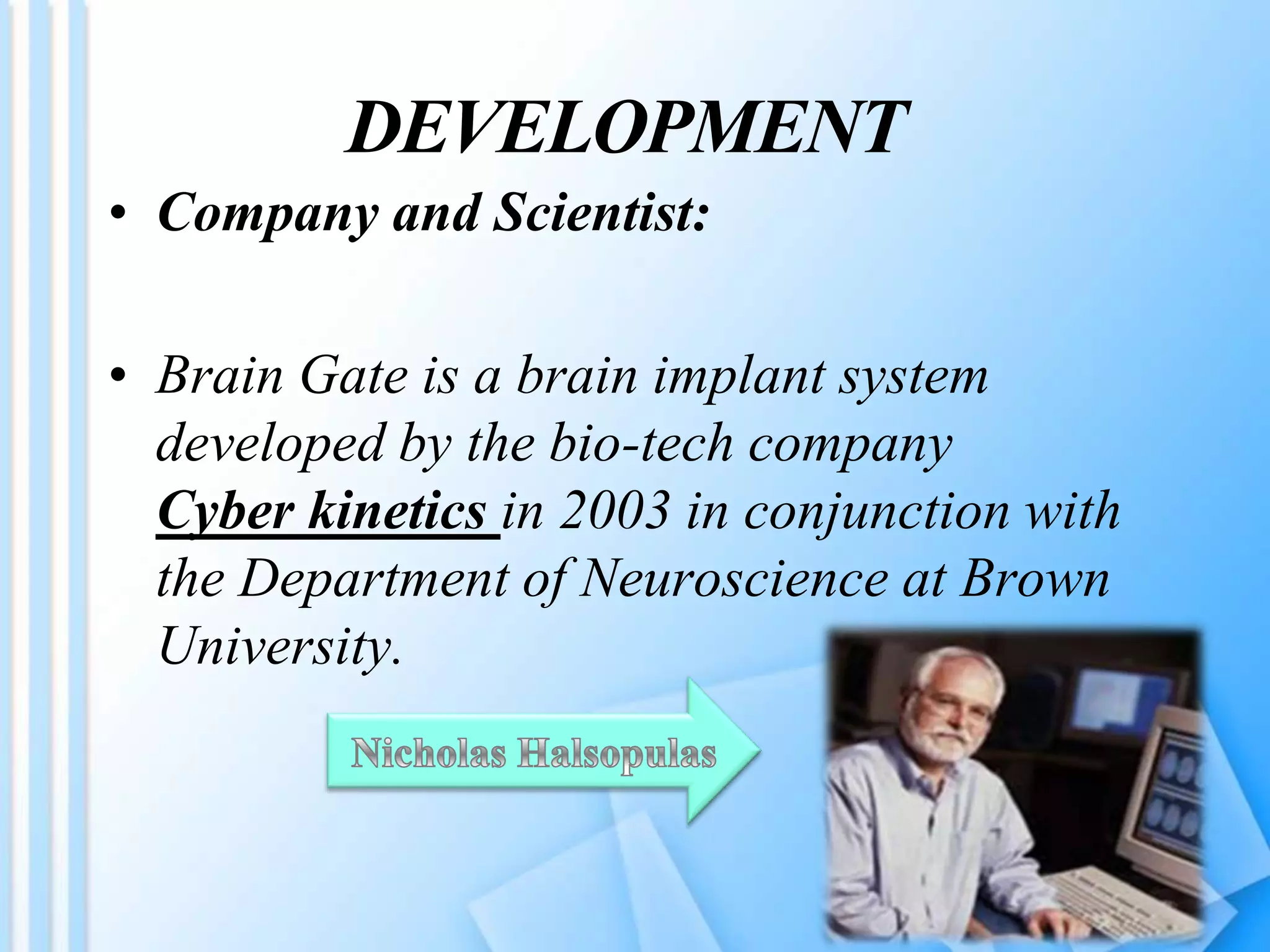 DEVELOPMENT

• Company and Scientist:

• Brain Gate is a brain implant system developed by the bio-tech company Cyber kinetics in 2003 in conjunction with the Department of Neuroscience at Brown University.

Nicholas Halsopulas